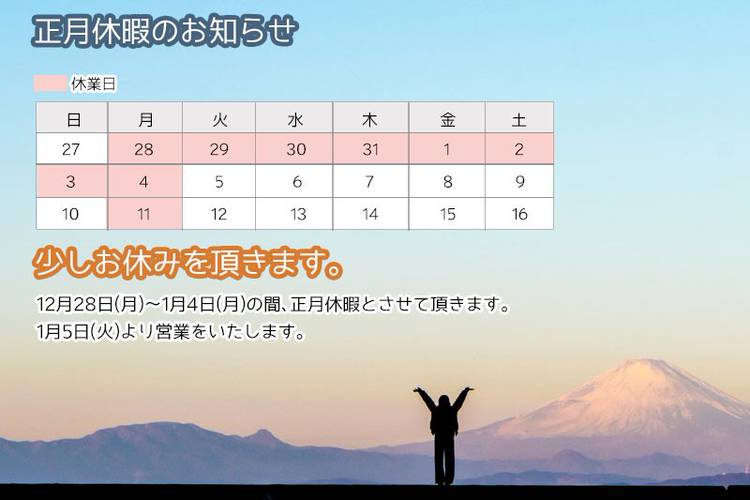 正月休暇のお知らせ

休業日

| 日 | 月 | 火 | 水 | 木 | 金 | 土 |
|---|---|---|---|---|---|---|
| 27 | 28 | 29 | 30 | 31 | 1 | 2 |
| 3 | 4 | 5 | 6 | 7 | 8 | 9 |
| 10 | 11 | 12 | 13 | 14 | 15 | 16 |

少しお休みを頂きます。

12月28日(月)～1月4日(月)の間、正月休暇とさせて頂きます。
1月5日(火)より営業をいたします。